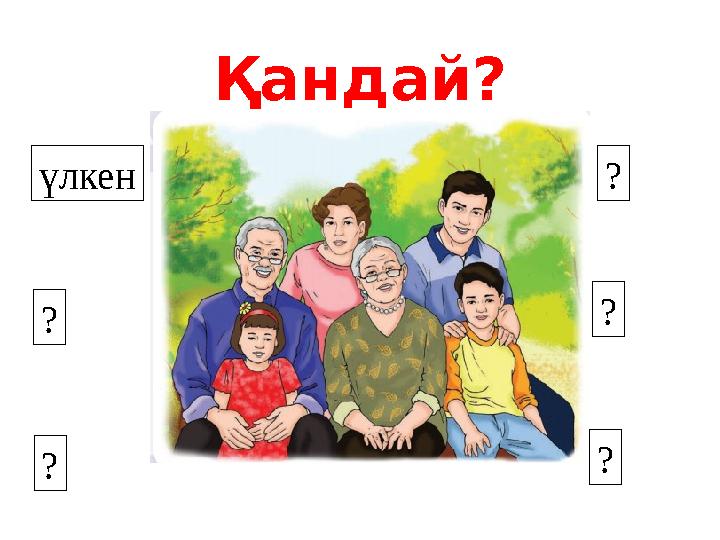 Қандай?

үлкен

?

?

?

?

?